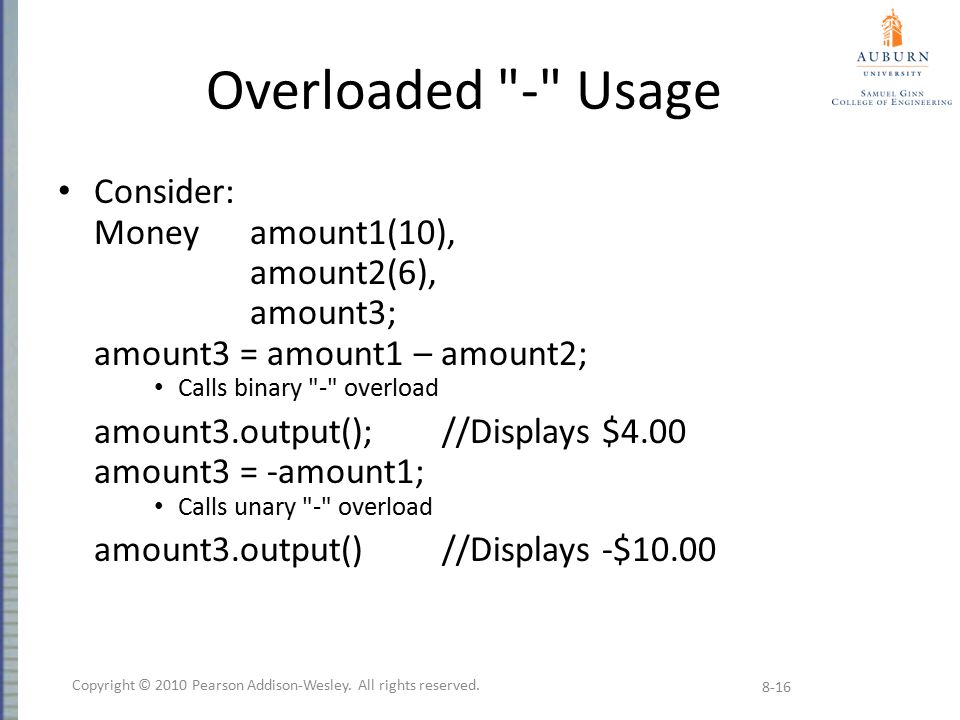 AUBURN
UNIVERSITY
SAMUEL GINN
COLLEGE OF ENGINEERING

Overloaded "-" Usage

• Consider:
Money amount1(10),
amount2(6),
amount3;
amount3 = amount1 – amount2;
  • Calls binary "-" overload
amount3.output(); //Displays \$4.00
amount3 = -amount1;
  • Calls unary "-" overload
amount3.output() //Displays -\$10.00

Copyright © 2010 Pearson Addison-Wesley. All rights reserved.

8-16